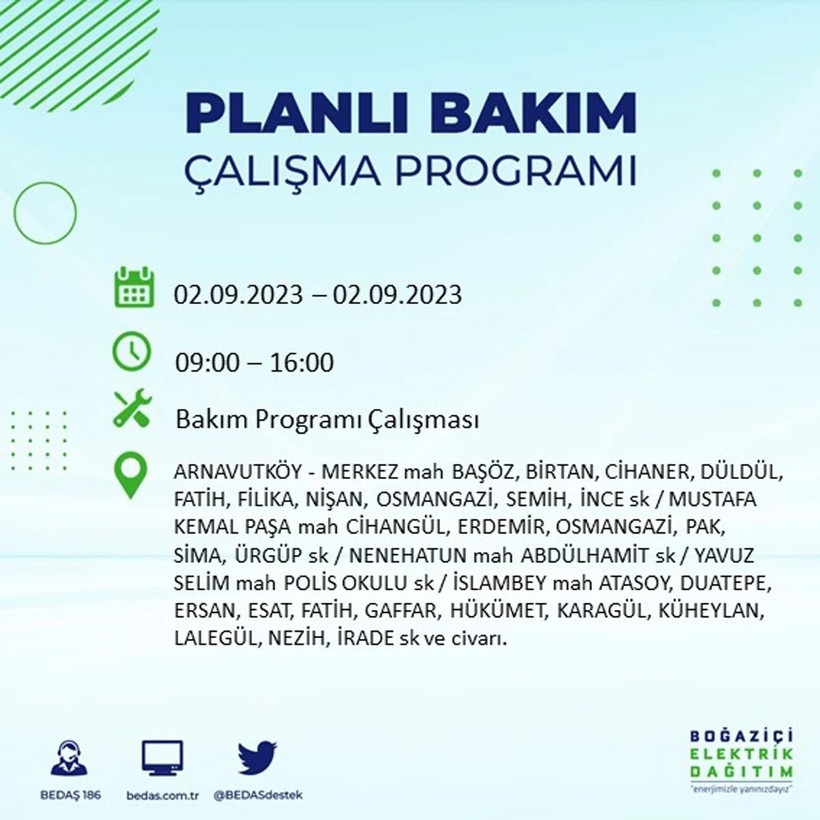 PLANLI BAKIM
ÇALIŞMA PROGRAMI

02.09.2023 – 02.09.2023

09:00 – 16:00

Bakım Programı Çalışması

ARNAVUTKÖY - MERKEZ mah BAŞÖZ, BİRTAN, CİHANER, DÜLDÜL, FATİH, FİLİKA, NİŞAN, OSMANGAZİ, SEMİH, İNCE sk / MUSTAFA KEMAL PAŞA mah CİHANGÜL, ERDEMİR, OSMANGAZİ, PAK, SİMA, ÜRGÜP sk / NENEHATUN mah ABDÜLHAMİT sk / YAVUZ SELİM mah POLİS OKULU sk / İSLAMBEY mah ATASOY, DUATEPE, ERSAN, ESAT, FATİH, GAFFAR, HÜKÜMET, KARAGÜL, KÜHEYLAN, LALEGÜL, NEZİH, İRADE sk ve civarı.

BEDAŞ 186 bedas.com.tr @BEDASdestek

BOĞAZİÇİ
ELEKTRİK
DAĞITIM
"enerjimizle yanınızdayız"